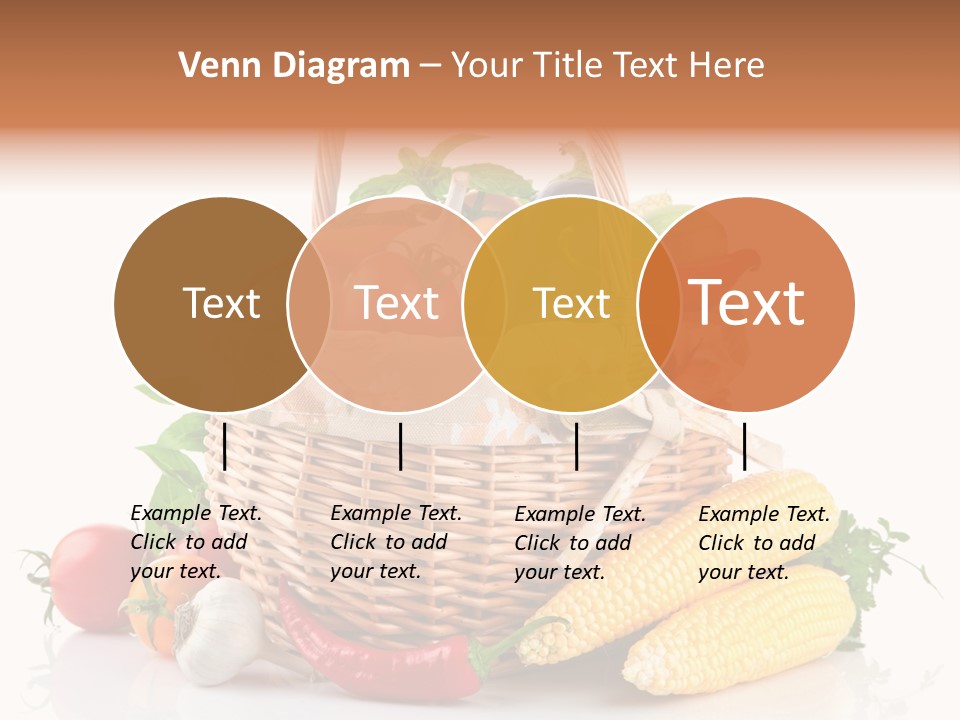 Venn Diagram – Your Title Text Here

Text

Text

Text

Text

Example Text. Click to add your text.

Example Text. Click to add your text.

Example Text. Click to add your text.

Example Text. Click to add your text.